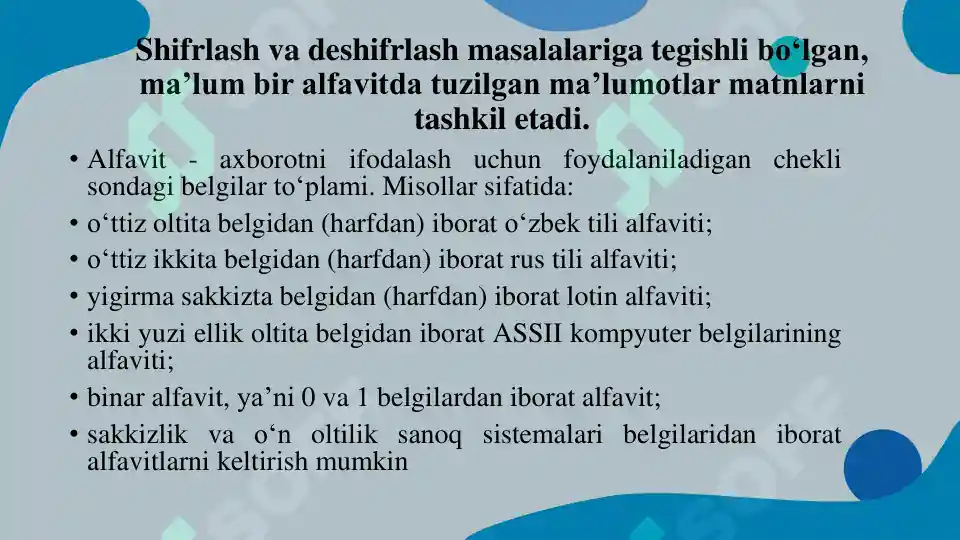 Shifrlash va deshifrlash masalalariga tegishli bo‘lgan, ma’lum bir alfavitda tuzilgan ma’lumotlar matnlarni tashkil etadi.

• Alfavit - axborotni ifodalash uchun foydalaniladigan chekli sondagi belgilar to‘plami. Misollar sifatida:
• o‘ttiz oltita belgidan (harfdan) iborat o‘zbek tili alfaviti;
• o‘ttiz ikkita belgidan (harfdan) iborat rus tili alfaviti;
• yigirma sakkizta belgidan (harfdan) iborat lotin alfaviti;
• ikki yuzi ellik oltita belgidan iborat ASSII kompyuter belgilarining alfaviti;
• binar alfavit, ya’ni 0 va 1 belgilardan iborat alfavit;
• sakkizlik va o‘n oltilik sanoq sistemalari belgilaridan iborat alfavitlarni keltirish mumkin